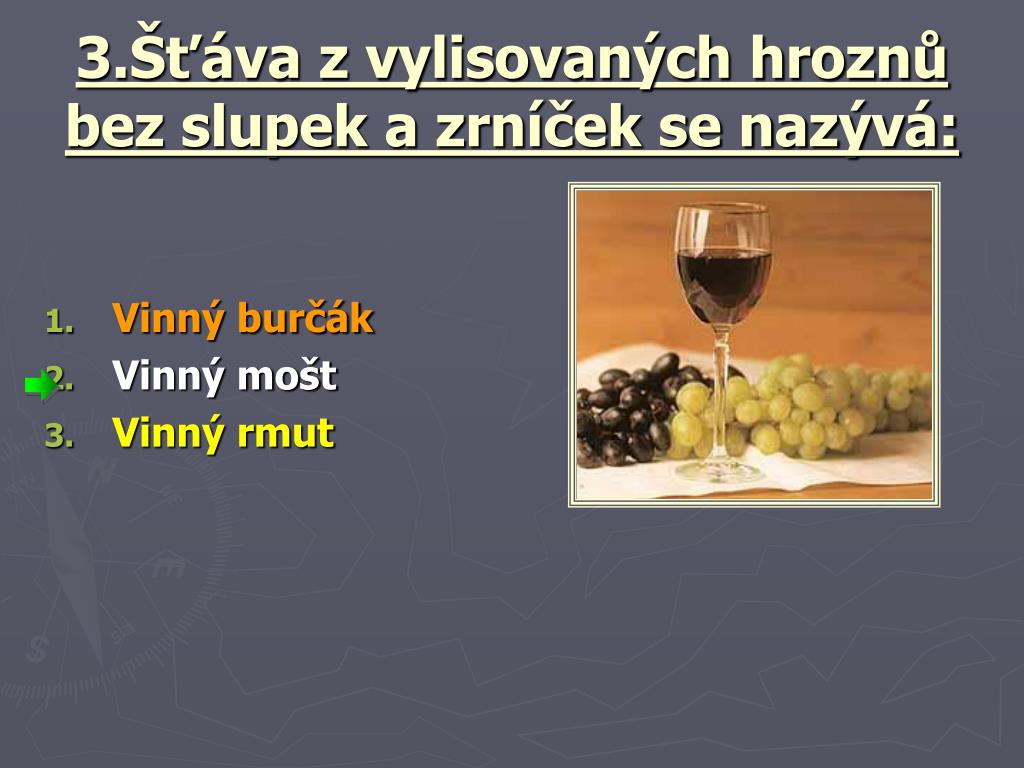 3.Šťáva z vylisovaných hroznů bez slupek a zrníček se nazývá:

1. Vinný burčák
2. Vinný mošt
3. Vinný rmut